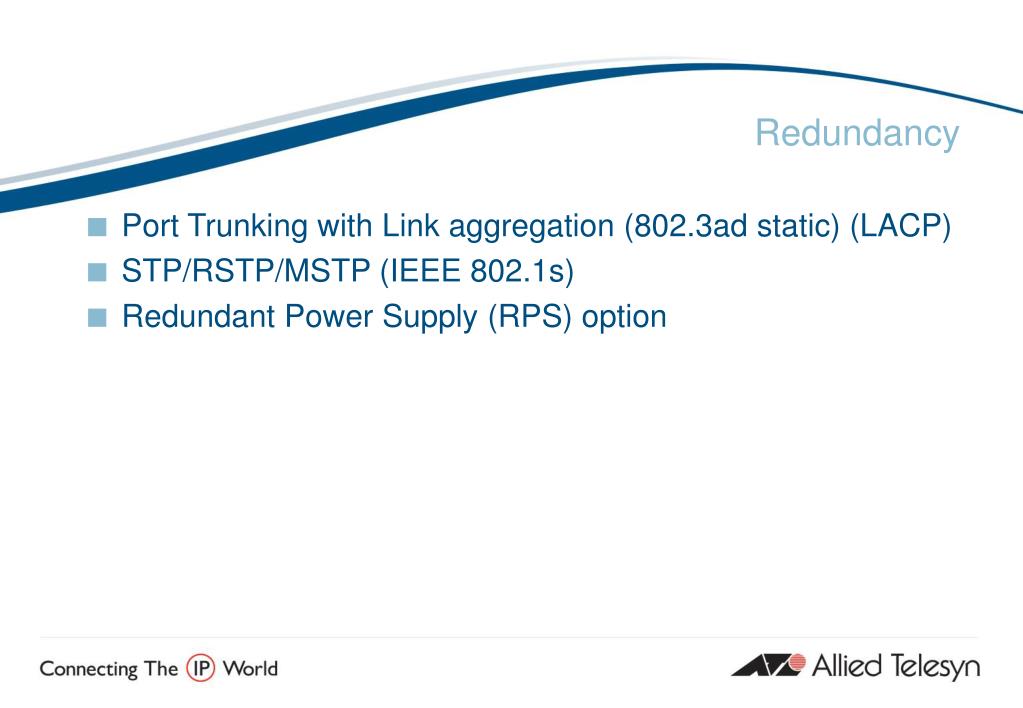 Redundancy

■ Port Trunking with Link aggregation (802.3ad static) (LACP)
■ STP/RSTP/MSTP (IEEE 802.1s)
■ Redundant Power Supply (RPS) option

Connecting The IP World

Allied Telesyn